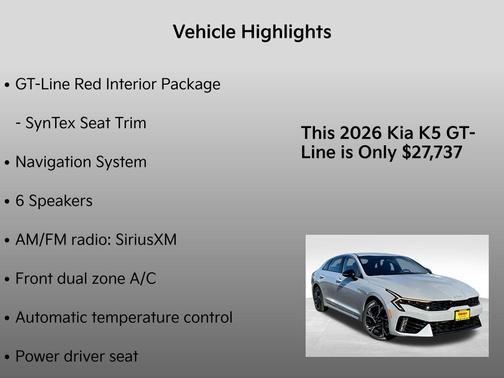 Vehicle Highlights

• GT-Line Red Interior Package

- SynTex Seat Trim

• Navigation System

• 6 Speakers

• AM/FM radio: SiriusXM

• Front dual zone A/C

• Automatic temperature control

• Power driver seat

This 2026 Kia K5 GT-Line is Only $27,737